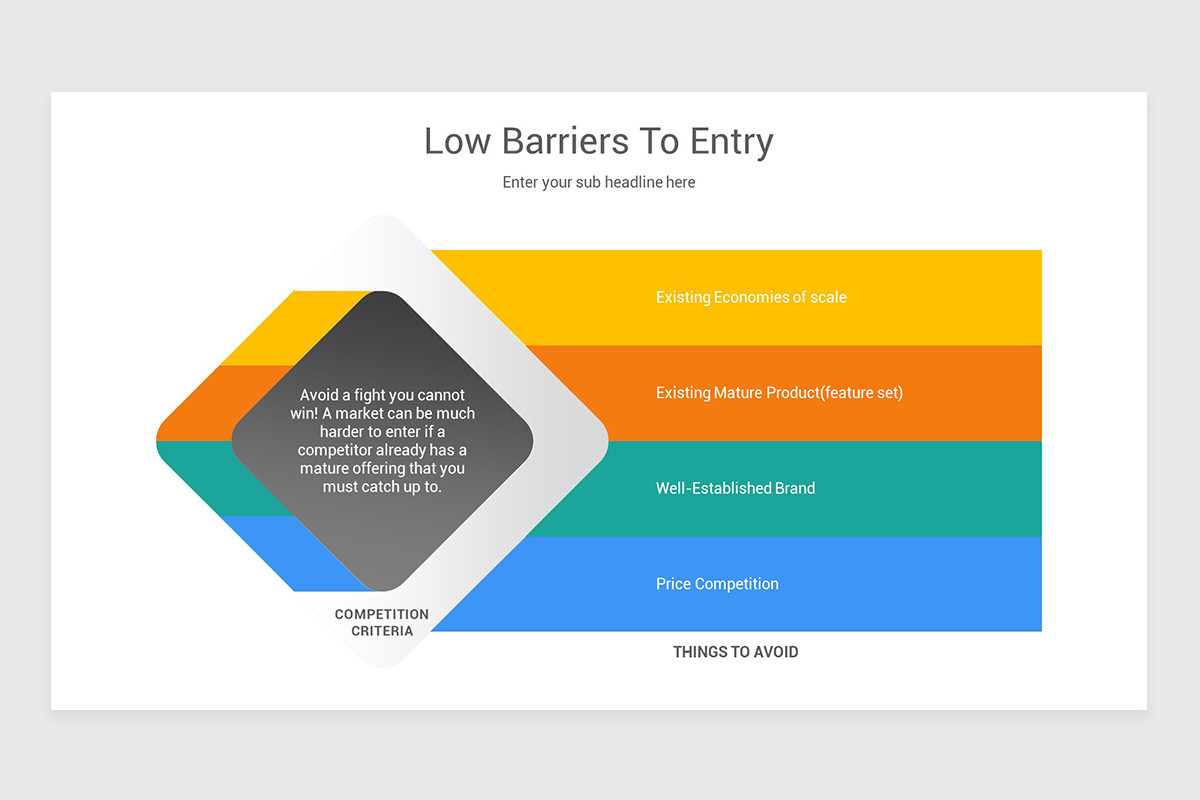 Low Barriers To Entry

Enter your sub headline here

Avoid a fight you cannot win! A market can be much harder to enter if a competitor already has a mature offering that you must catch up to.

COMPETITION CRITERIA

Existing Economies of scale

Existing Mature Product(feature set)

Well-Established Brand

Price Competition

THINGS TO AVOID